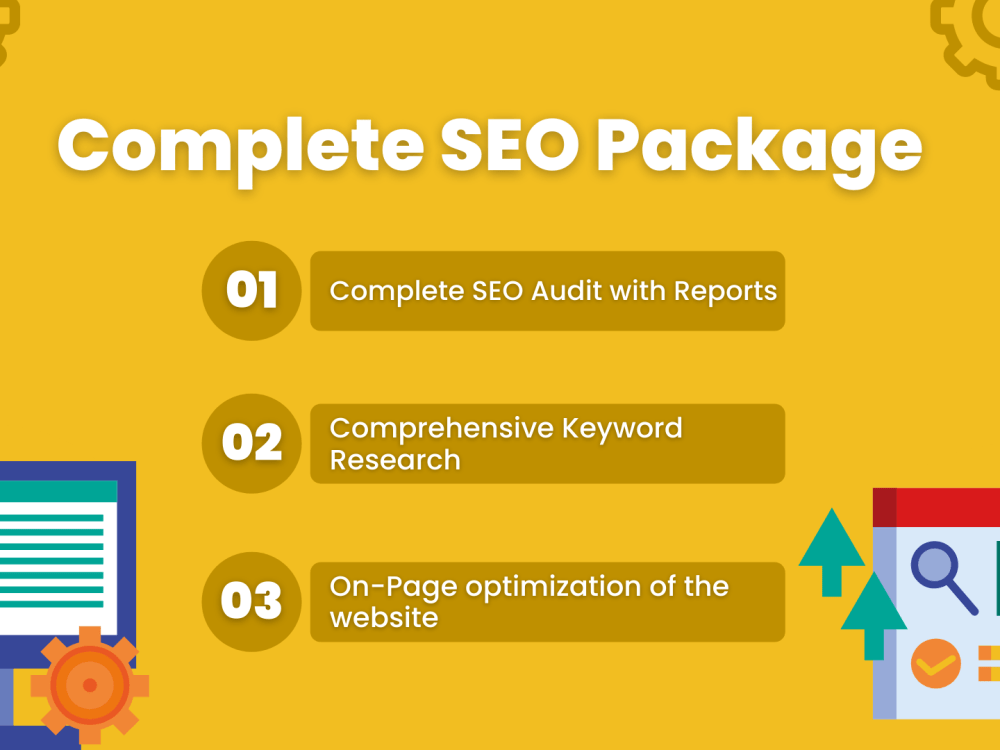 Complete SEO Package

01 Complete SEO Audit with Reports

02 Comprehensive Keyword Research

03 On-Page optimization of the website